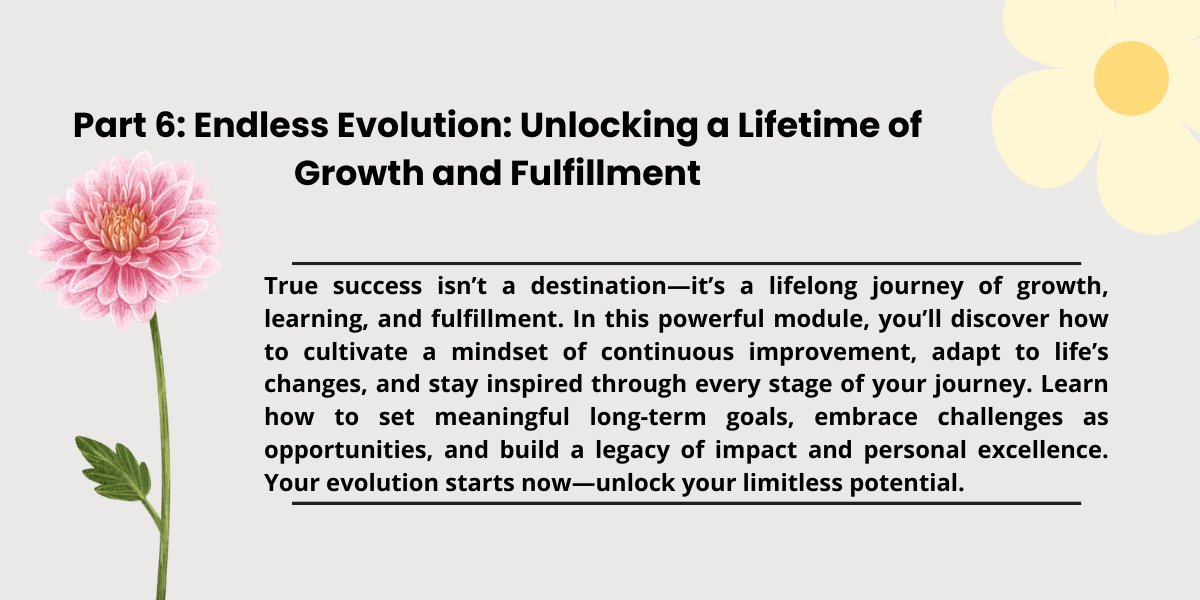 Part 6: Endless Evolution: Unlocking a Lifetime of Growth and Fulfillment

True success isn’t a destination—it’s a lifelong journey of growth, learning, and fulfillment. In this powerful module, you’ll discover how to cultivate a mindset of continuous improvement, adapt to life’s changes, and stay inspired through every stage of your journey. Learn how to set meaningful long-term goals, embrace challenges as opportunities, and build a legacy of impact and personal excellence. Your evolution starts now—unlock your limitless potential.